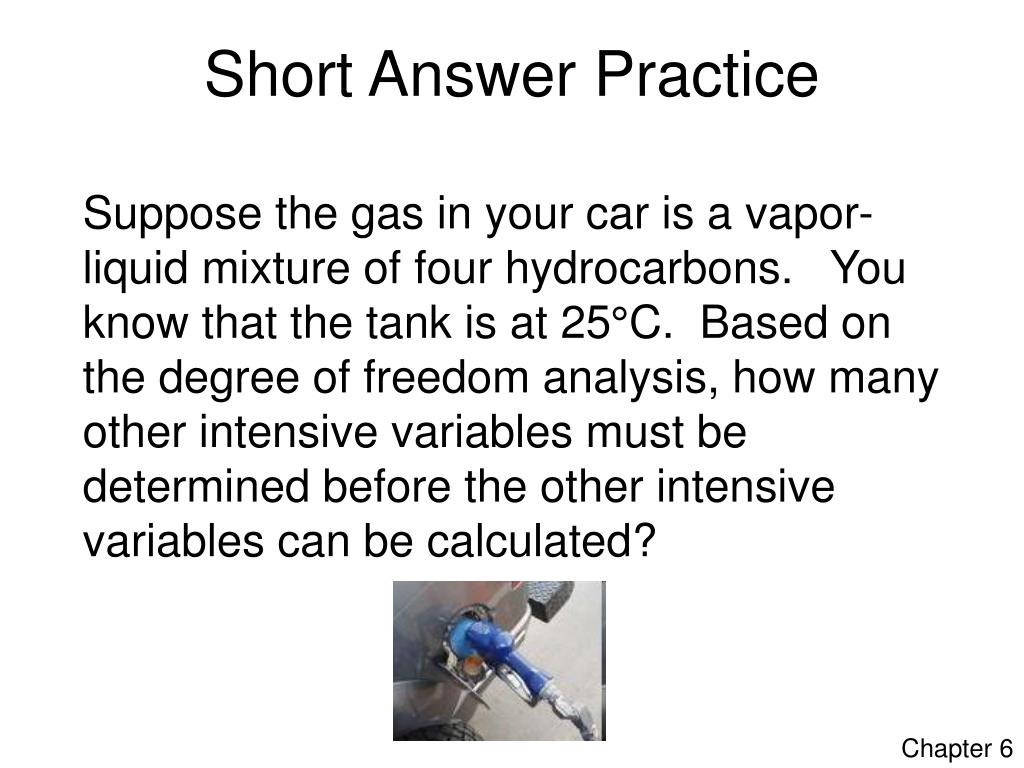 Short Answer Practice

Suppose the gas in your car is a vapor-liquid mixture of four hydrocarbons. You know that the tank is at 25°C. Based on the degree of freedom analysis, how many other intensive variables must be determined before the other intensive variables can be calculated?

Chapter 6